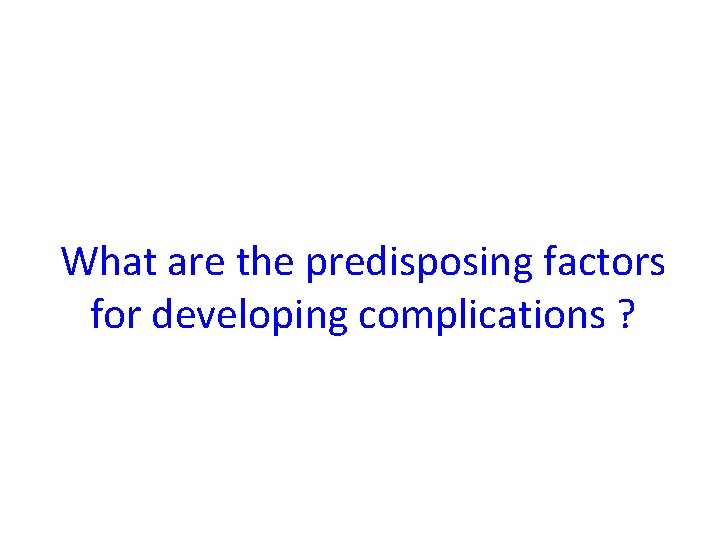 What are the predisposing factors for developing complications ?